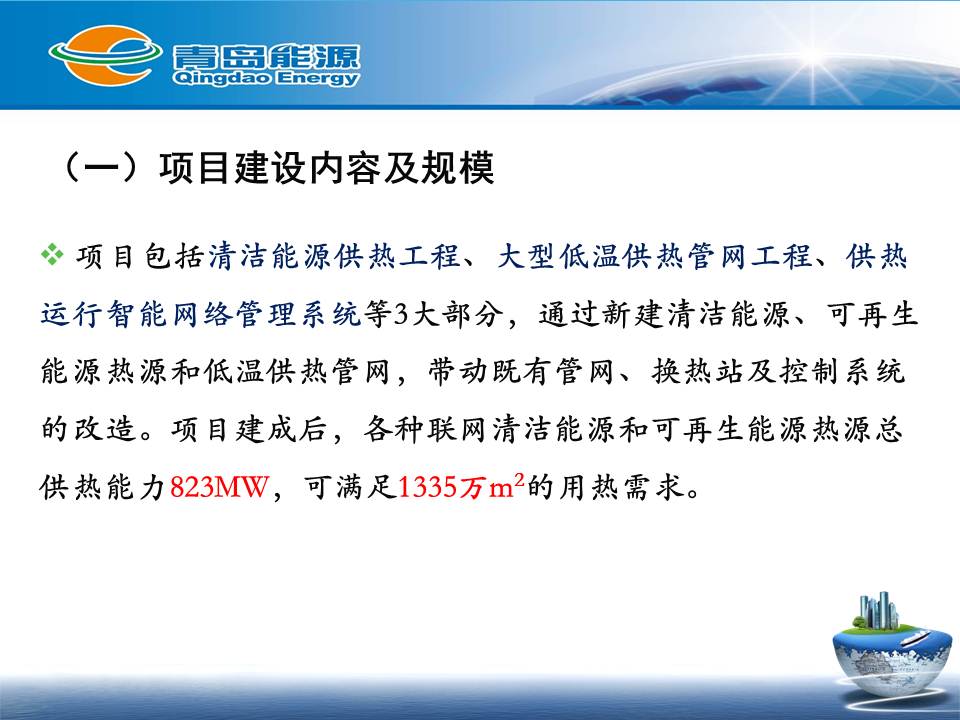 青岛能源
Qingdao Energy

（一）项目建设内容及规模

❖ 项目包括清洁能源供热工程、大型低温供热管网工程、供热运行智能网络管理系统等3大部分，通过新建清洁能源、可再生能源热源和低温供热管网，带动既有管网、换热站及控制系统的改造。项目建成后，各种联网清洁能源和可再生能源热源总供热能力823MW，可满足1335万$m^2$的用热需求。